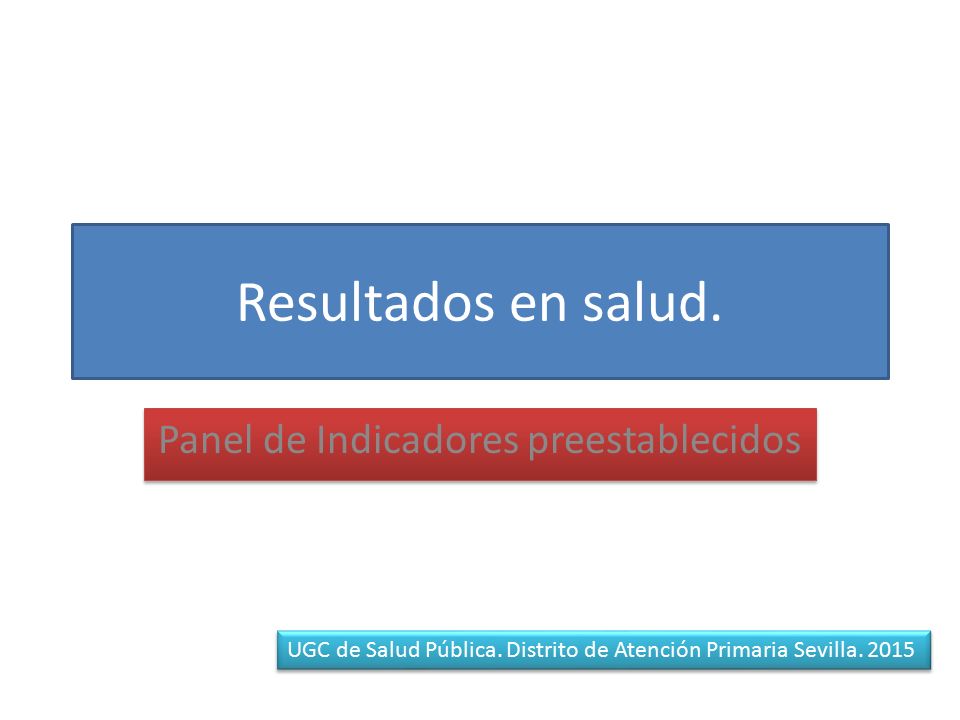 Resultados en salud.

Panel de Indicadores preestablecidos

UGC de Salud Pública. Distrito de Atención Primaria Sevilla. 2015